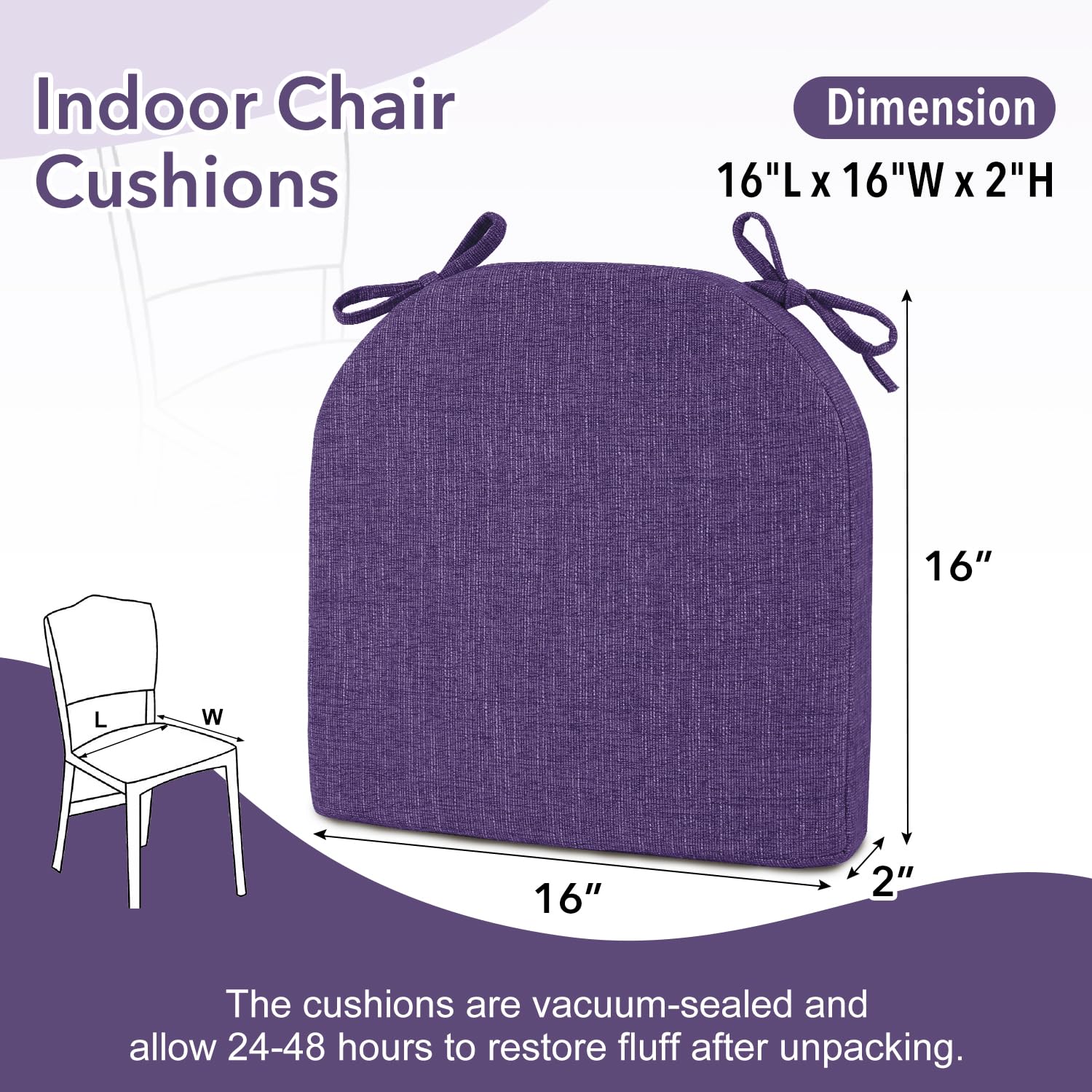 Indoor Chair Cushions

Dimension

16"L x 16"W x 2"H

16″

L

W

16″

2″

The cushions are vacuum-sealed and allow 24-48 hours to restore fluff after unpacking.